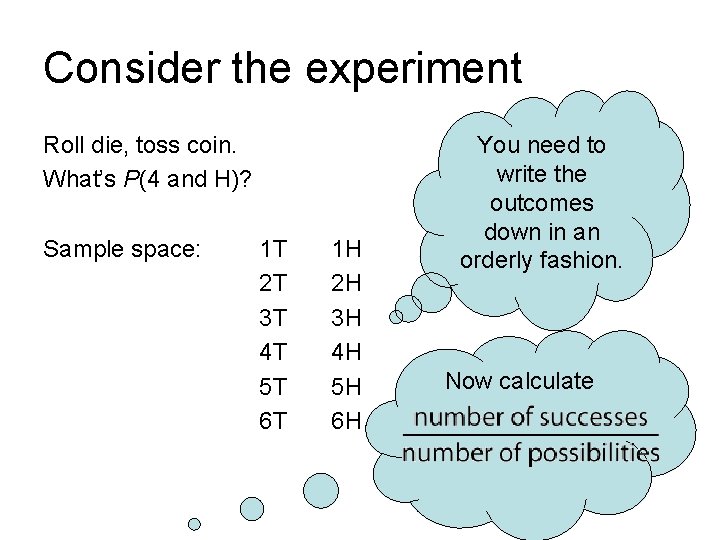 Consider the experiment

Roll die, toss coin.
What's $P$(4 and H)?

Sample space:

| 1T | 1H |
|---|---|
| 2T | 2H |
| 3T | 3H |
| 4T | 4H |
| 5T | 5H |
| 6T | 6H |

You need to write the outcomes down in an orderly fashion.

Now calculate
$\frac{\text{number of successes}}{\text{number of possibilities}}$